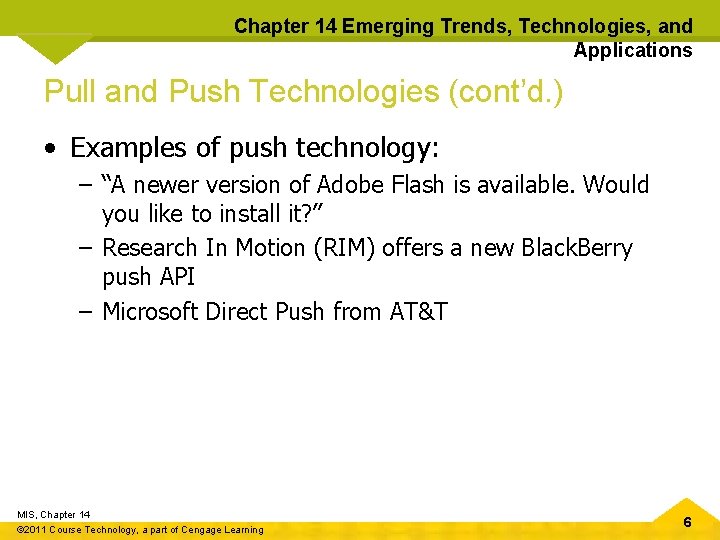 Chapter 14 Emerging Trends, Technologies, and Applications

Pull and Push Technologies (cont'd.)

• Examples of push technology:
– "A newer version of Adobe Flash is available. Would you like to install it?"
– Research In Motion (RIM) offers a new BlackBerry push API
– Microsoft Direct Push from AT&T

MIS, Chapter 14
©2011 Course Technology, a part of Cengage Learning

6